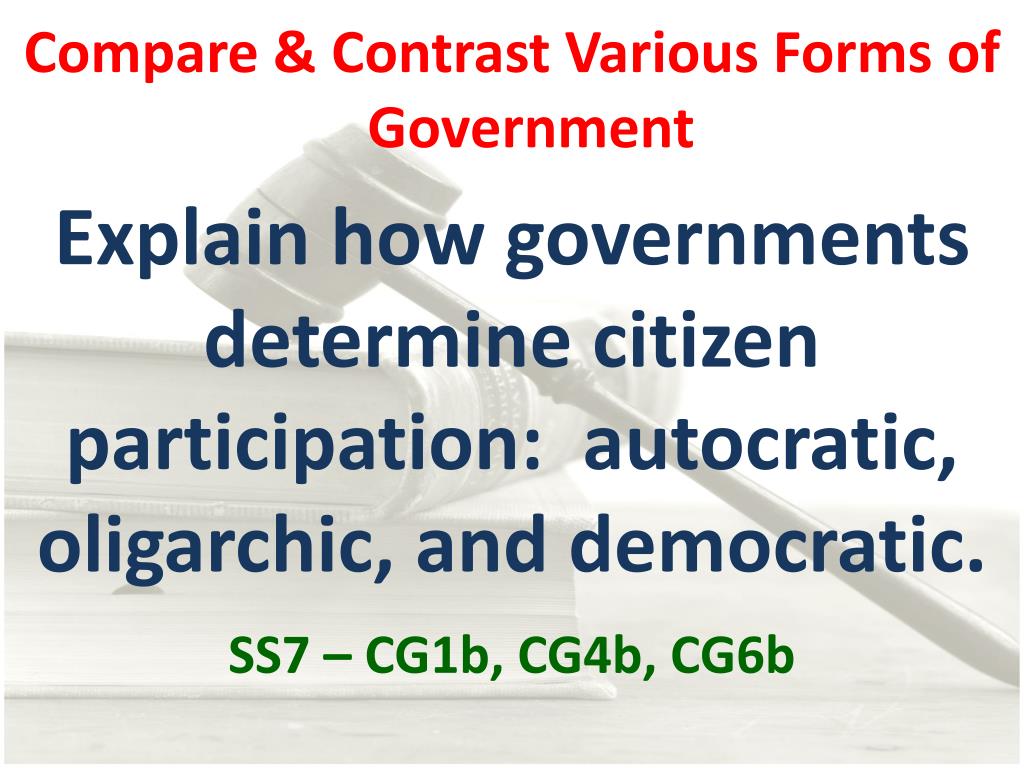 Compare & Contrast Various Forms of Government

Explain how governments determine citizen participation:  autocratic, oligarchic, and democratic.

SS7 – CG1b, CG4b, CG6b